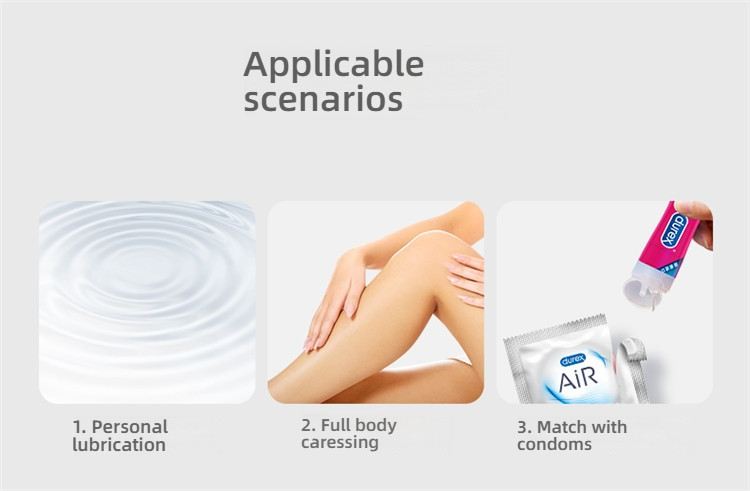 Applicable scenarios

durex

durex
AiR

1. Personal lubrication

2. Full body caressing

3. Match with condoms